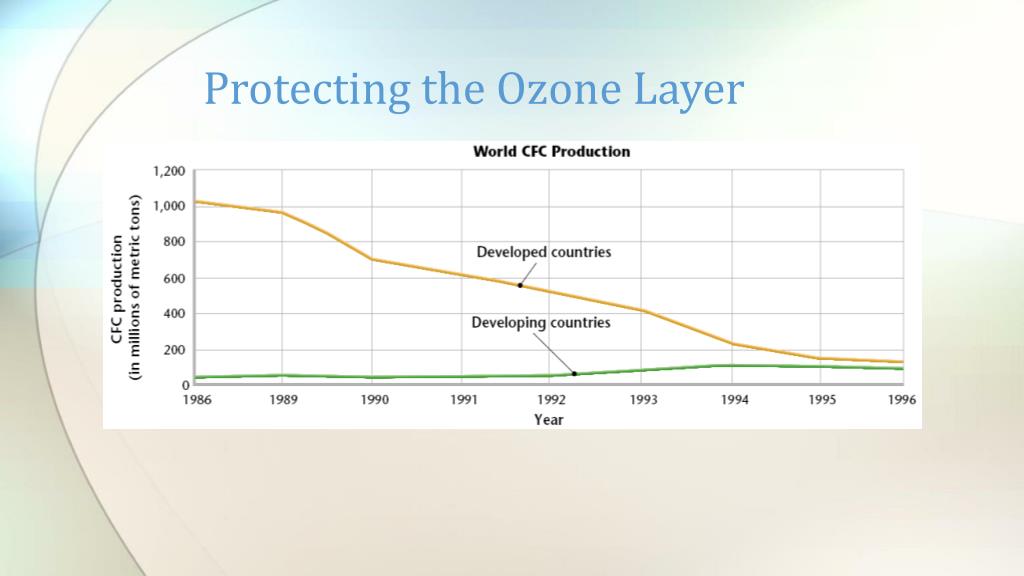 Protecting the Ozone Layer

World CFC Production

CFC production (in millions of metric tons)

1,200
1,000
800
600
400
200
0

Developed countries

Developing countries

1986 1989 1990 1991 1992 1993 1994 1995 1996

Year